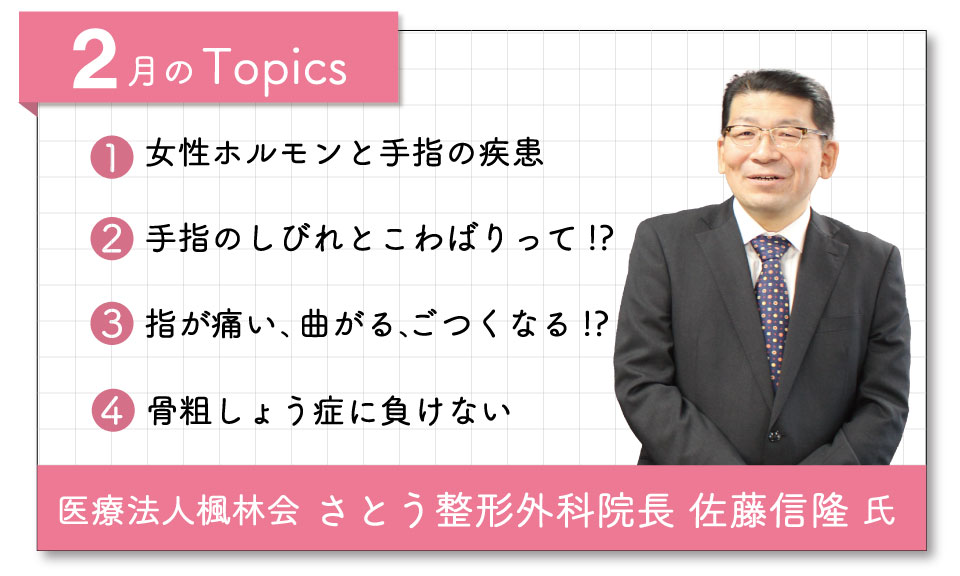 2月のTopics

1 女性ホルモンと手指の疾患

2 手指のしびれとこわばりって!?

3 指が痛い、曲がる、ごつくなる!?

4 骨粗しょう症に負けない

医療法人楓林会 さとう整形外科院長 佐藤信隆 氏